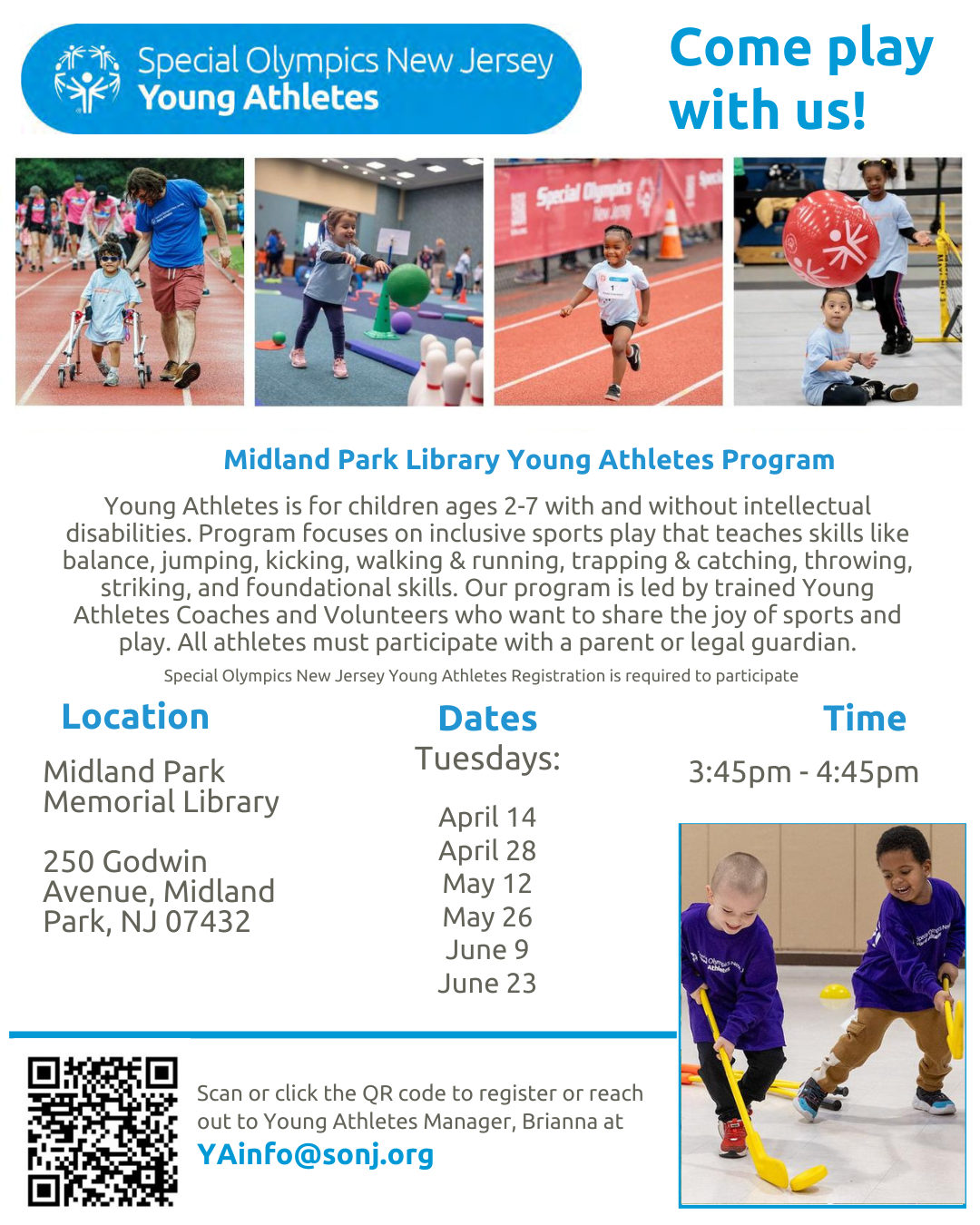 Special Olympics New Jersey
Young Athletes

Come play with us!

Special Olympics New Jersey

Midland Park Library Young Athletes Program

Young Athletes is for children ages 2-7 with and without intellectual disabilities. Program focuses on inclusive sports play that teaches skills like balance, jumping, kicking, walking & running, trapping & catching, throwing, striking, and foundational skills. Our program is led by trained Young Athletes Coaches and Volunteers who want to share the joy of sports and play. All athletes must participate with a parent or legal guardian.

Special Olympics New Jersey Young Athletes Registration is required to participate

Location

Midland Park Memorial Library

250 Godwin Avenue, Midland Park, NJ 07432

Dates

Tuesdays:

April 14
April 28
May 12
May 26
June 9
June 23

Time

3:45pm - 4:45pm

Scan or click the QR code to register or reach out to Young Athletes Manager, Brianna at
YAinfo@sonj.org